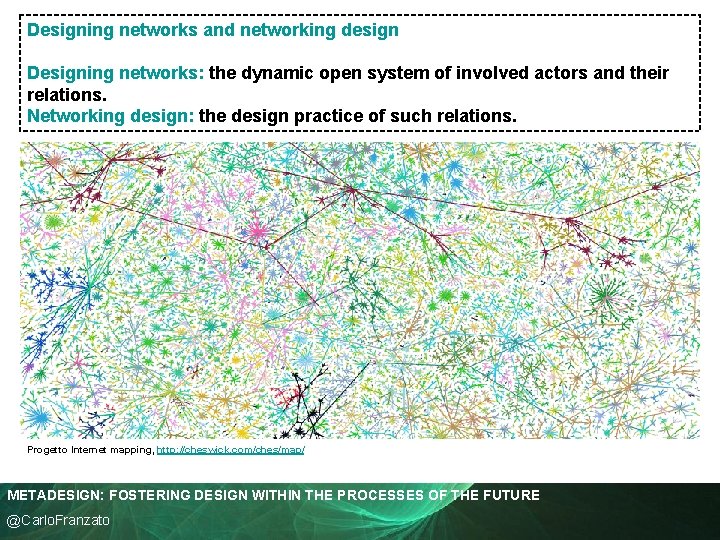 Designing networks and networking design

Designing networks: the dynamic open system of involved actors and their relations.
Networking design: the design practice of such relations.

Progetto Internet mapping, http://cheswick.com/ches/map/

METADESIGN: FOSTERING DESIGN WITHIN THE PROCESSES OF THE FUTURE
@CarloFranzato